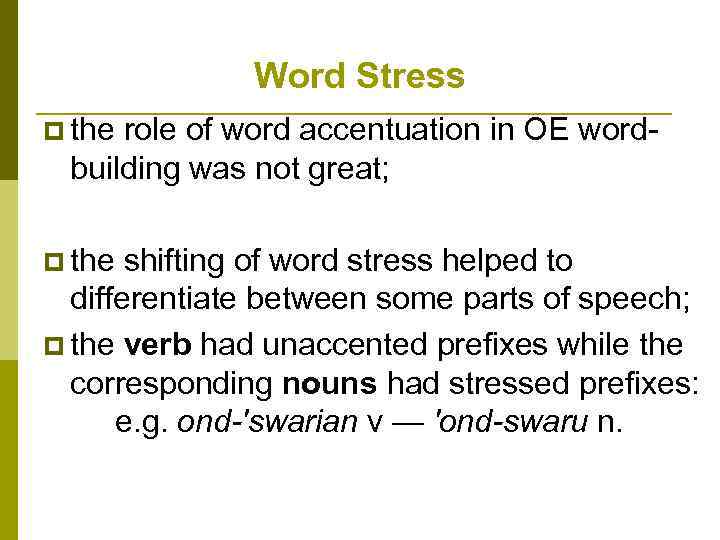 Word Stress

the role of word accentuation in OE word-building was not great;

the shifting of word stress helped to differentiate between some parts of speech;

the verb had unaccented prefixes while the corresponding nouns had stressed prefixes: e.g. ond-'swarian v — 'ond-swaru n.